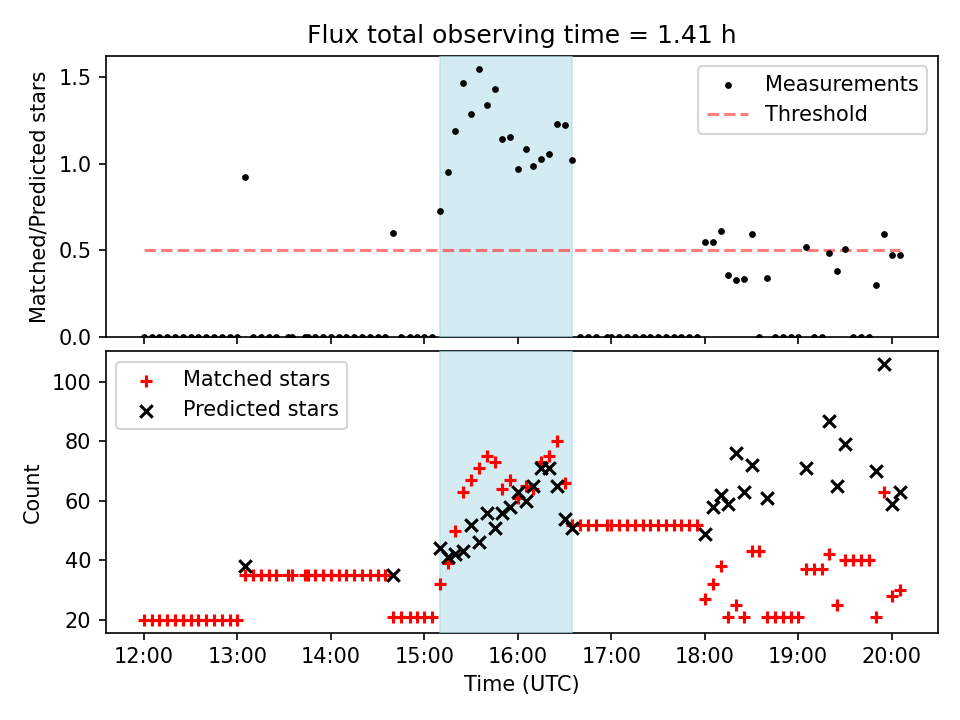 Flux total observing time = 1.41 h

Matched/Predicted stars

1.5
1.0
0.5
0.0

Measurements
Threshold

Count

100
80
60
40
20

Matched stars
Predicted stars

12:00
13:00
14:00
15:00
16:00
17:00
18:00
19:00
20:00

Time (UTC)